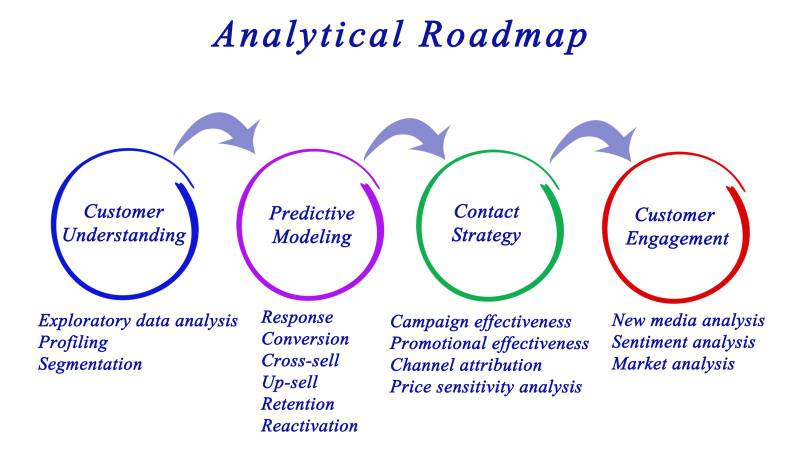 Analytical Roadmap

Customer Understanding

Predictive Modeling

Contact Strategy

Customer Engagement

Exploratory data analysis
Profiling
Segmentation

Response
Conversion
Cross-sell
Up-sell
Retention
Reactivation

Campaign effectiveness
Promotional effectiveness
Channel attribution
Price sensitivity analysis

New media analysis
Sentiment analysis
Market analysis